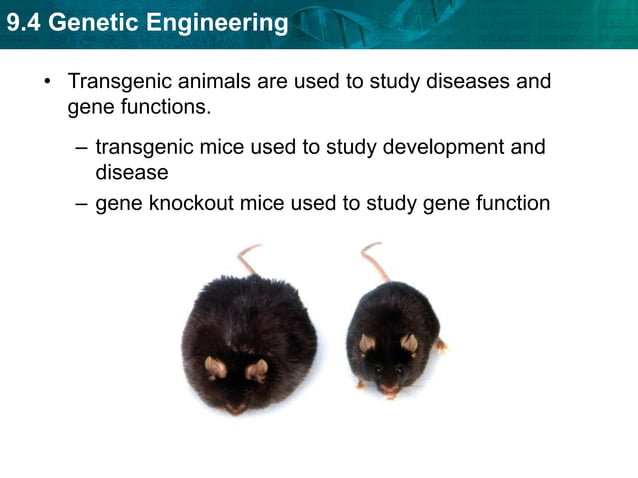 9.4 Genetic Engineering

• Transgenic animals are used to study diseases and gene functions.

– transgenic mice used to study development and disease

– gene knockout mice used to study gene function